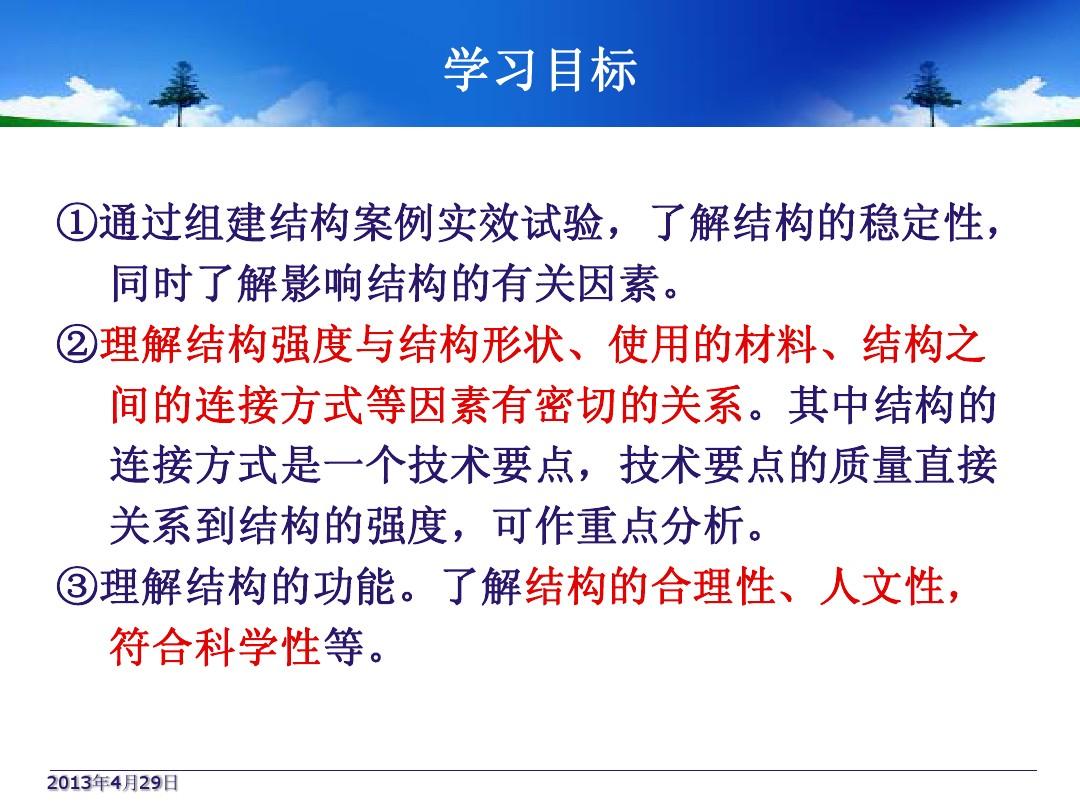 学习目标

①通过组建结构案例实效试验，了解结构的稳定性，同时了解影响结构的有关因素。

②理解结构强度与结构形状、使用的材料、结构之间的连接方式等因素有密切的关系。其中结构的连接方式是一个技术要点，技术要点的质量直接关系到结构的强度，可作重点分析。

③理解结构的功能。了解结构的合理性、人文性，符合科学性等。

2013年4月29日